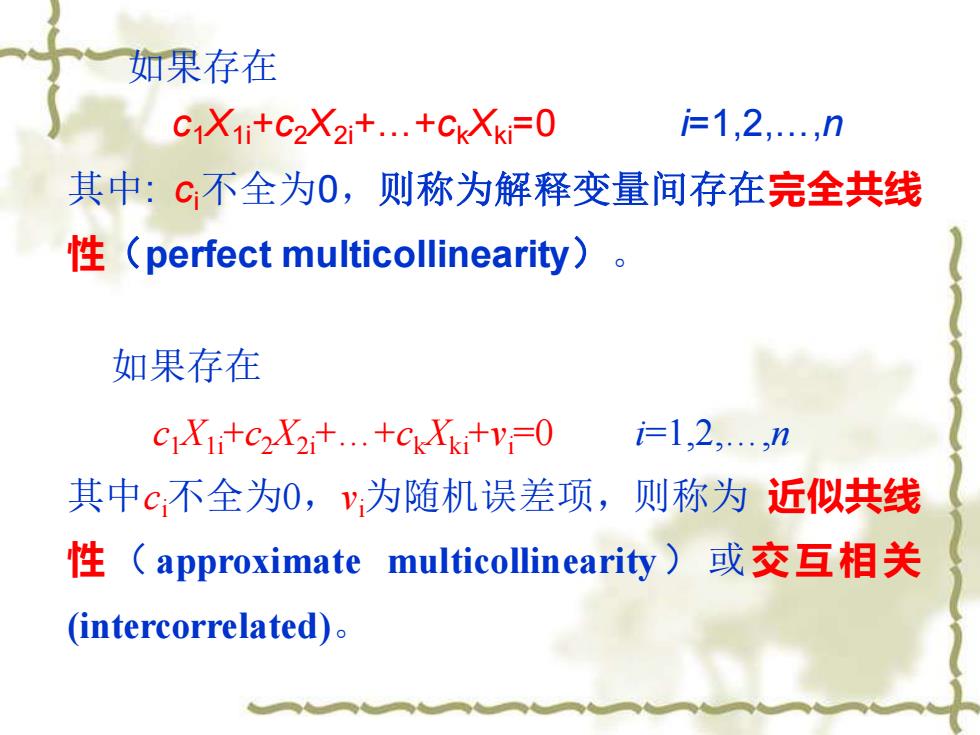 如果存在

$c_1X_{1i}+c_2X_{2i}+\ldots+c_kX_{ki}=0$ $i=1,2,\ldots,n$

其中: $c_i$不全为0，则称为解释变量间存在完全共线性（perfect multicollinearity）。

如果存在

$c_1X_{1i}+c_2X_{2i}+\ldots+c_kX_{ki}+v_i=0$ $i=1,2,\ldots,n$

其中$c_i$不全为0，$v_i$为随机误差项，则称为 近似共线性（approximate multicollinearity）或交互相关(intercorrelated)。